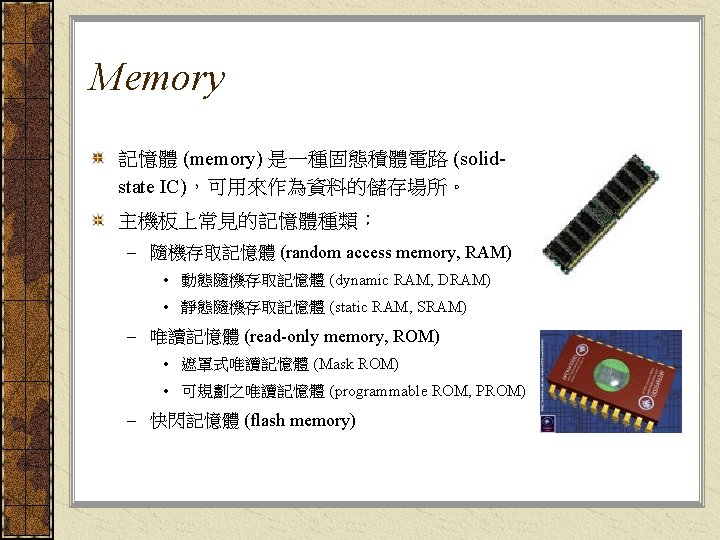 Memory

記憶體 (memory) 是一種固態積體電路 (solid-state IC)，可用來作為資料的儲存場所。

主機板上常見的記憶體種類：

– 隨機存取記憶體 (random access memory, RAM)
  • 動態隨機存取記憶體 (dynamic RAM, DRAM)
  • 靜態隨機存取記憶體 (static RAM, SRAM)
– 唯讀記憶體 (read-only memory, ROM)
  • 遮罩式唯讀記憶體 (Mask ROM)
  • 可規劃之唯讀記憶體 (programmable ROM, PROM)
– 快閃記憶體 (flash memory)